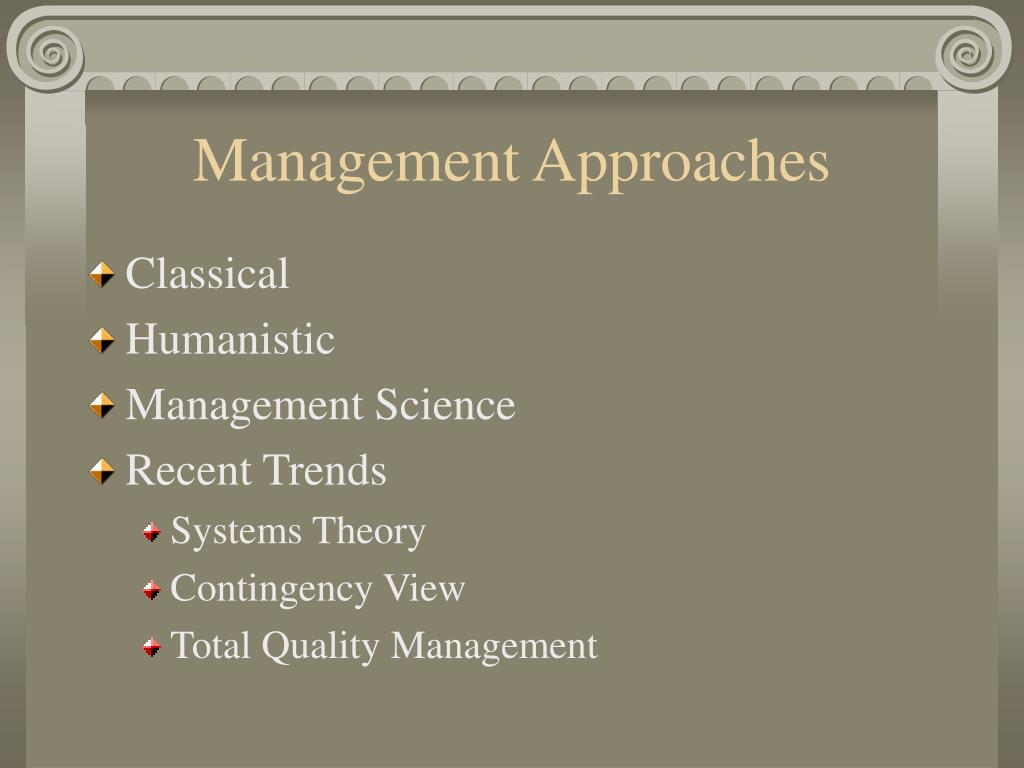 Management Approaches

Classical

Humanistic

Management Science

Recent Trends

Systems Theory

Contingency View

Total Quality Management